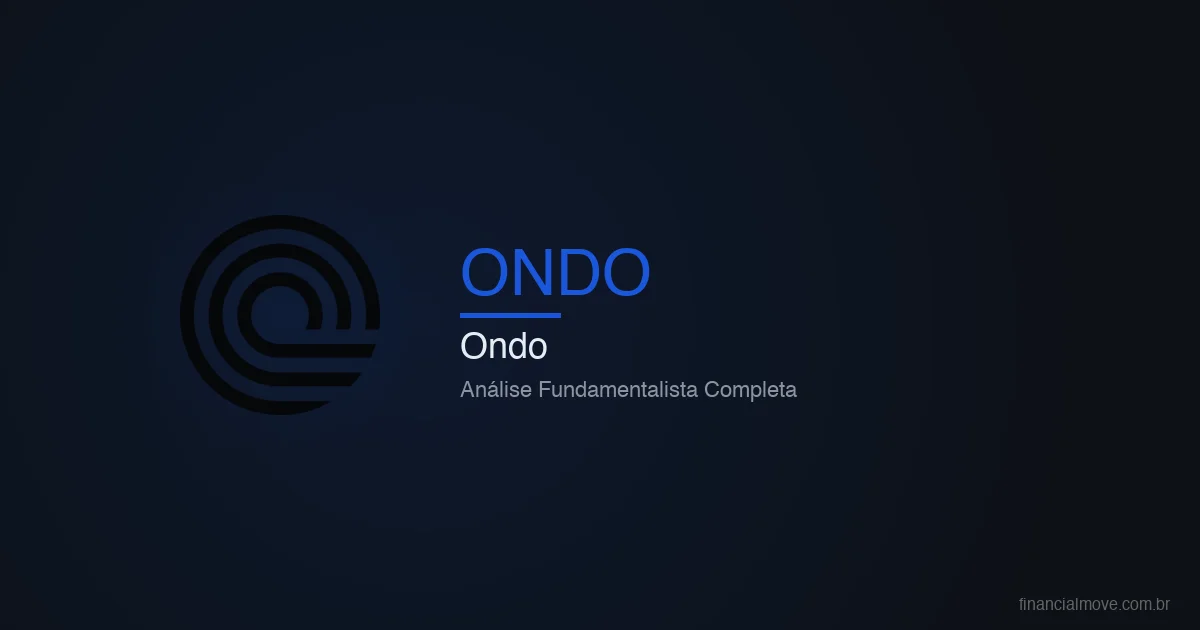 ONDO

Ondo

Análise Fundamentalista Completa

financialmove.com.br